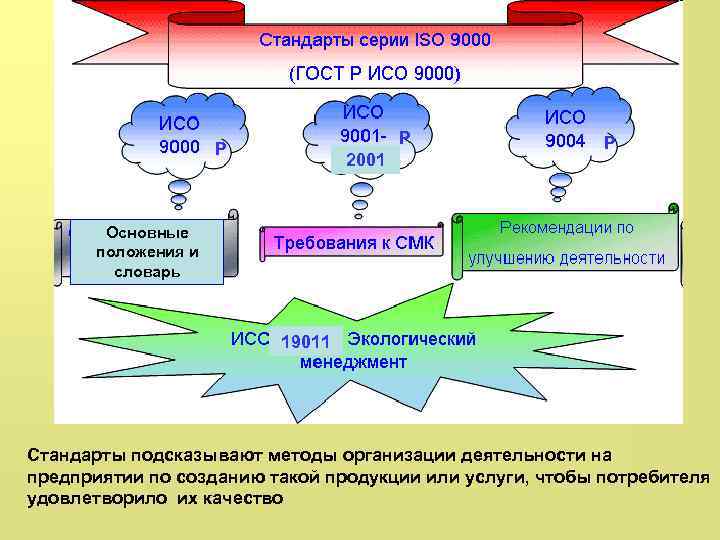 Стандарты серии ISO 9000

(ГОСТ Р ИСО 9000)

ИСО 9000 Р

ИСО 9001- Р 2001

ИСО 9004 Р

Основные положения и словарь

Требования к СМК

Рекомендации по улучшению деятельности

ИСС 19011 Экологический менеджмент

Стандарты подсказывают методы организации деятельности на предприятии по созданию такой продукции или услуги, чтобы потребителя удовлетворило их качество